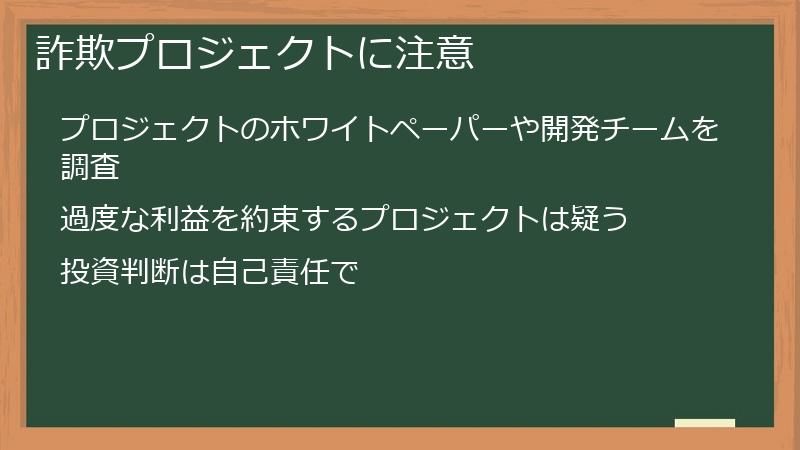 詐欺プロジェクトに注意

プロジェクトのホワイトペーパーや開発チームを調査

過度な利益を約束するプロジェクトは疑う

投資判断は自己責任で